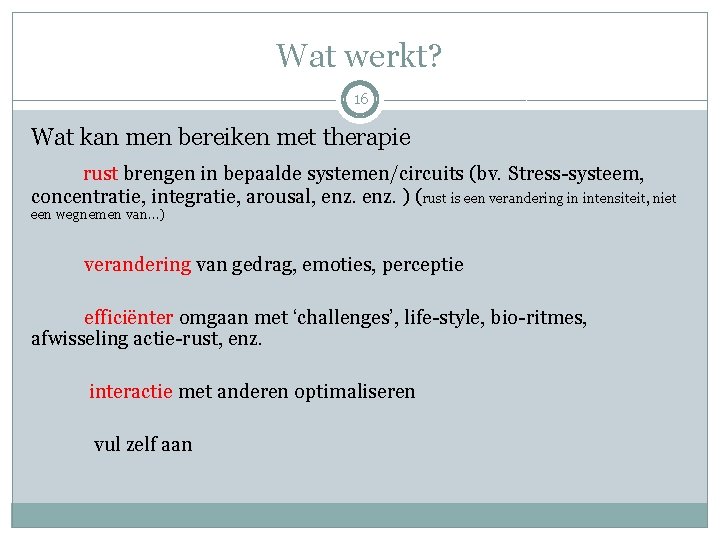 Wat werkt?

16

Wat kan men bereiken met therapie

rust brengen in bepaalde systemen/circuits (bv. Stress-systeem, concentratie, integratie, arousal, enz. enz. ) (rust is een verandering in intensiteit, niet een wegnemen van…)

verandering van gedrag, emoties, perceptie

efficiënter omgaan met 'challenges', life-style, bio-ritmes, afwisseling actie-rust, enz.

interactie met anderen optimaliseren

vul zelf aan